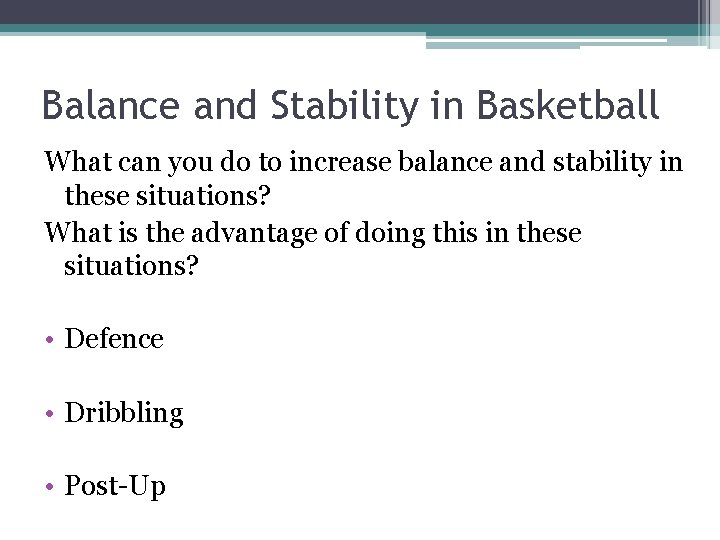 Balance and Stability in Basketball

What can you do to increase balance and stability in these situations?

What is the advantage of doing this in these situations?

• Defence

• Dribbling

• Post-Up